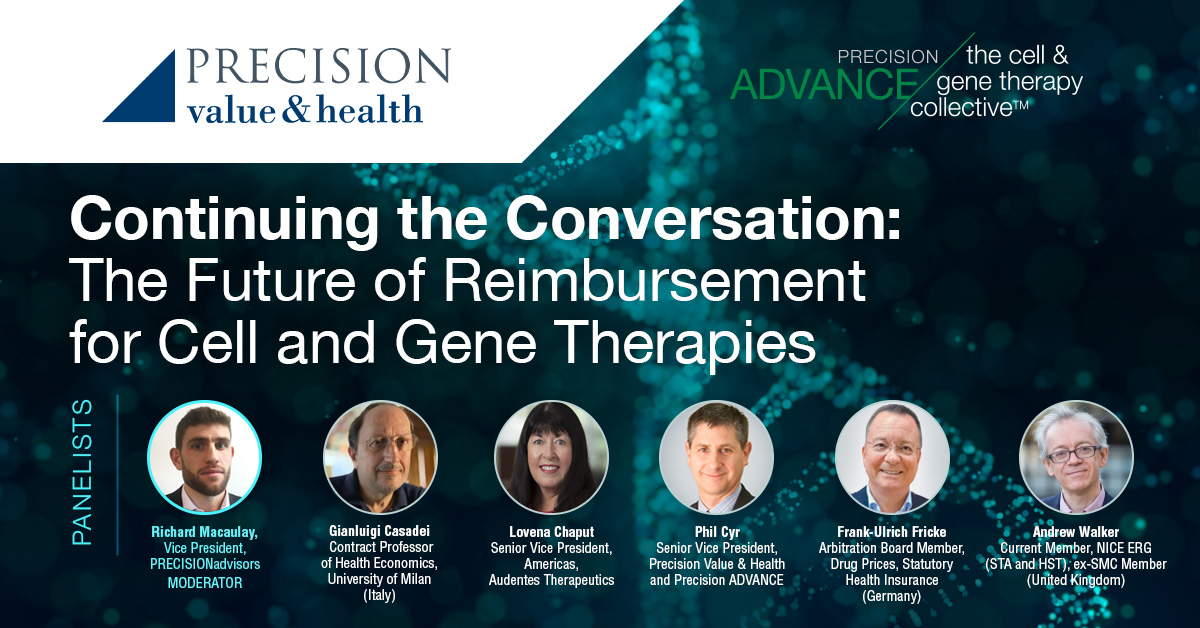 PRECISION
value & health

PRECISION ADVANCE the cell & gene therapy collective™

Continuing the Conversation:
The Future of Reimbursement for Cell and Gene Therapies

PANELISTS

Richard Macaulay, Vice President, PRECISIONadvisors MODERATOR

Gianluigi Casadei Contract Professor of Health Economics, University of Milan (Italy)

Lovena Chaput Senior Vice President, Americas, Audentes Therapeutics

Phil Cyr Senior Vice President, Precision Value & Health and Precision ADVANCE

Frank-Ulrich Fricke Arbitration Board Member, Drug Prices, Statutory Health Insurance (Germany)

Andrew Walker Current Member, NICE ERG (STA and HST), ex-SMC Member (United Kingdom)